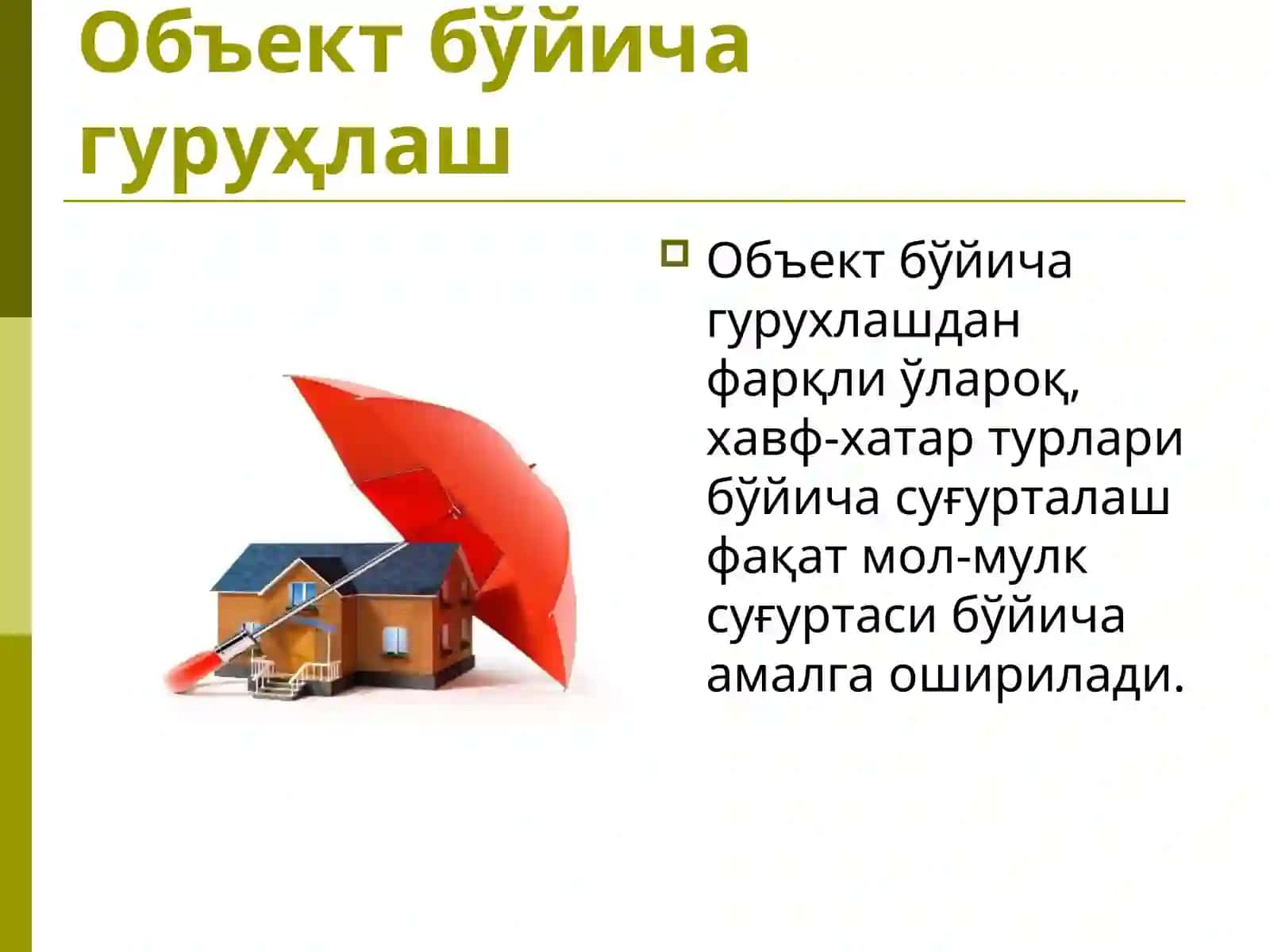 Объект бўйича гуруҳлаш

Объект бўйича гурухлашдан фарқли ўлароқ, хавф-хатар турлари бўйича суғурталаш фақат мол-мулк суғуртаси бўйича амалга оширилади.